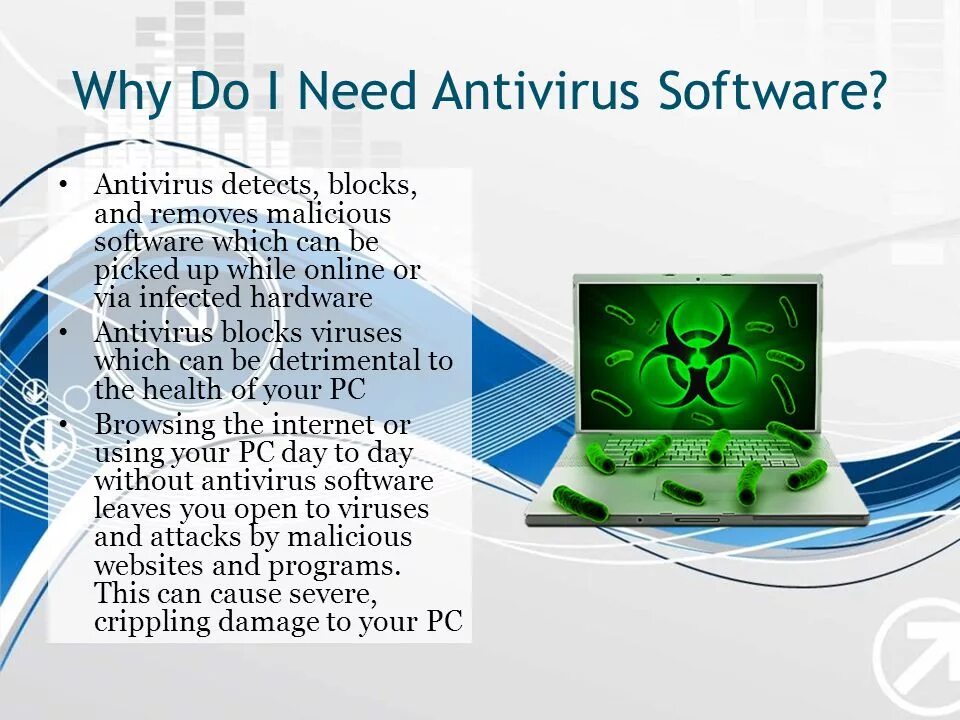 Why Do I Need Antivirus Software?

• Antivirus detects, blocks, and removes malicious software which can be picked up while online or via infected hardware
• Antivirus blocks viruses which can be detrimental to the health of your PC
• Browsing the internet or using your PC day to day without antivirus software leaves you open to viruses and attacks by malicious websites and programs. This can cause severe, crippling damage to your PC